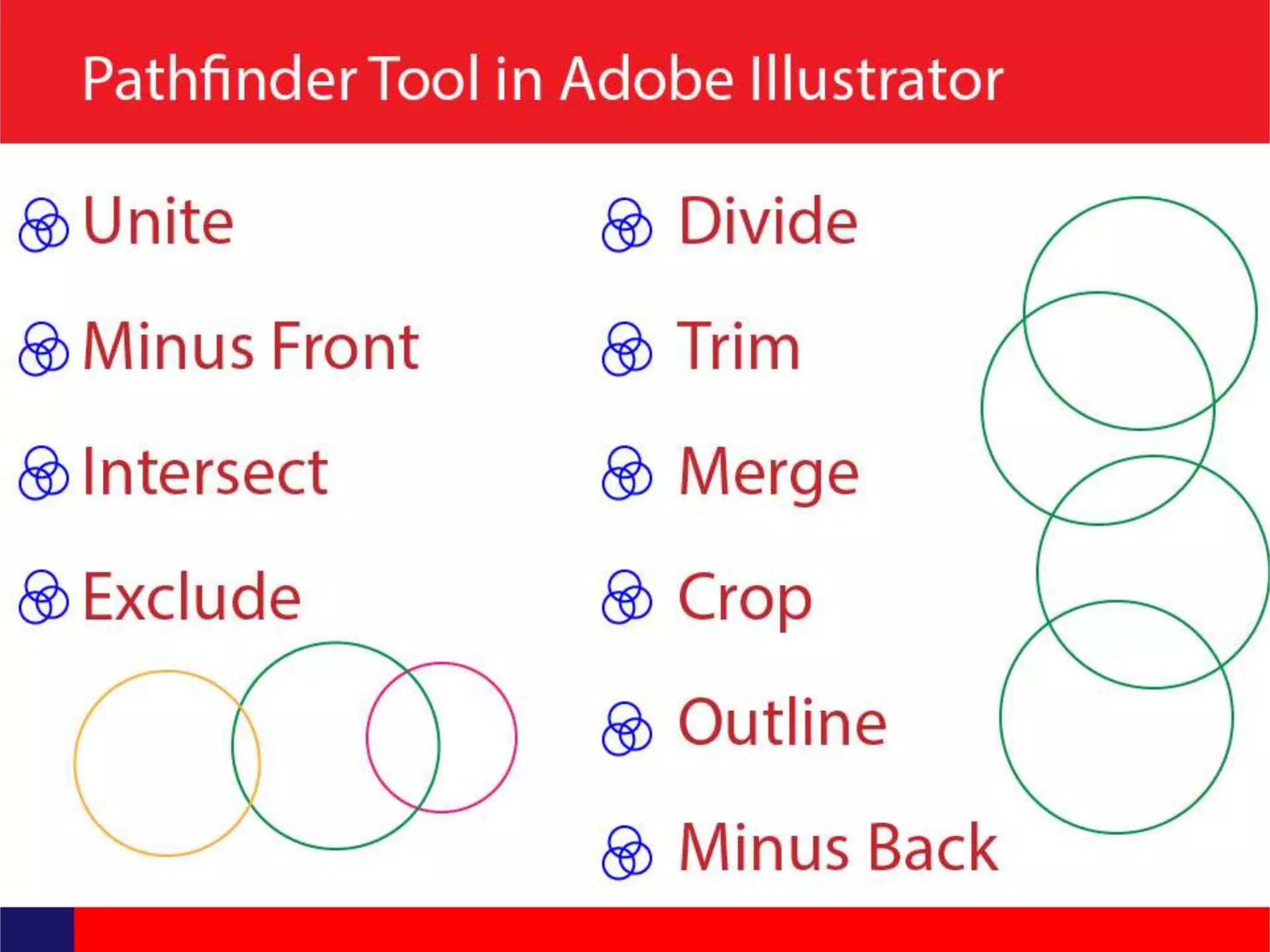 Pathfinder Tool in Adobe Illustrator

Unite

Minus Front

Intersect

Exclude

Divide

Trim

Merge

Crop

Outline

Minus Back